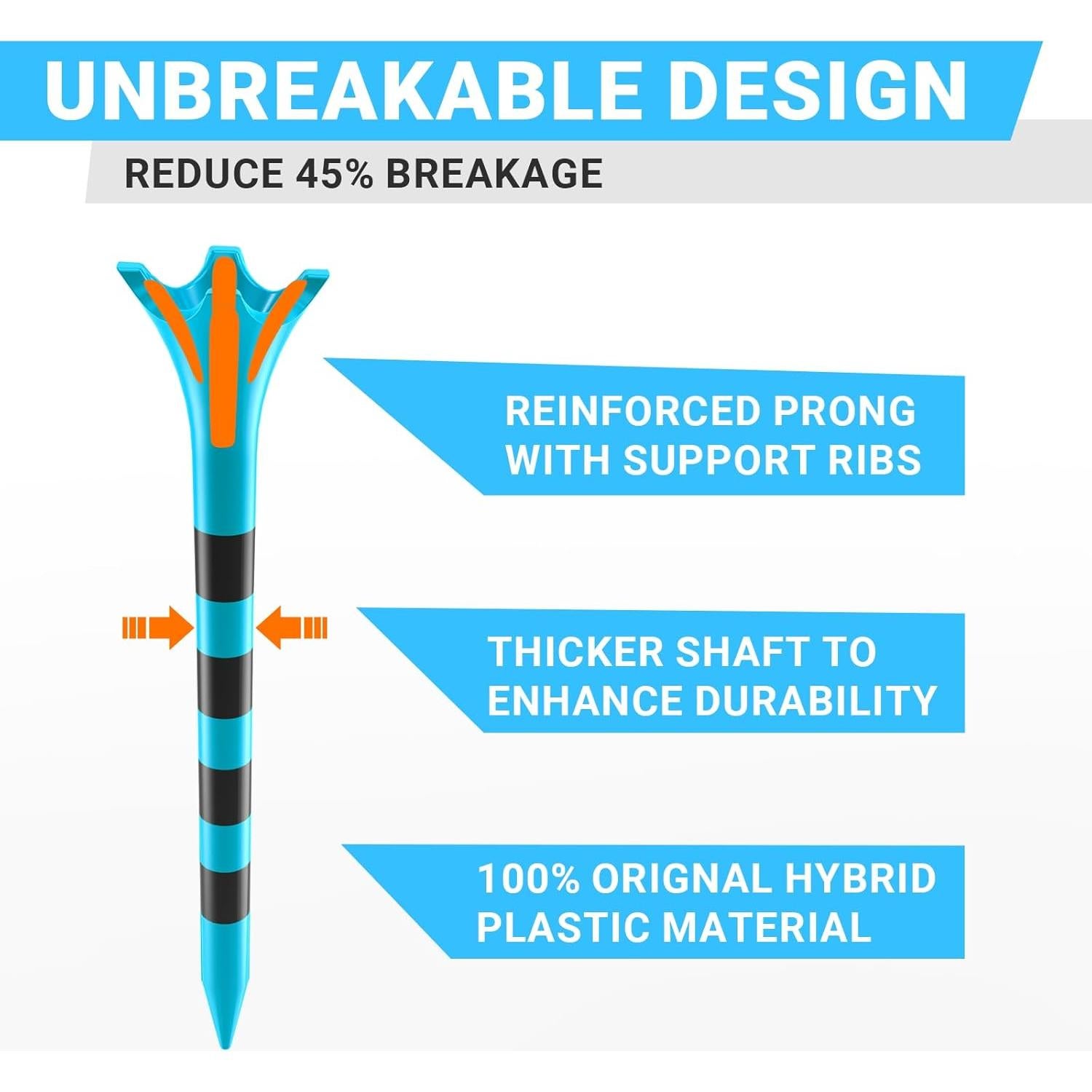 UNBREAKABLE DESIGN

REDUCE 45% BREAKAGE

REINFORCED PRONG WITH SUPPORT RIBS

THICKER SHAFT TO ENHANCE DURABILITY

100% ORIGNAL HYBRID PLASTIC MATERIAL